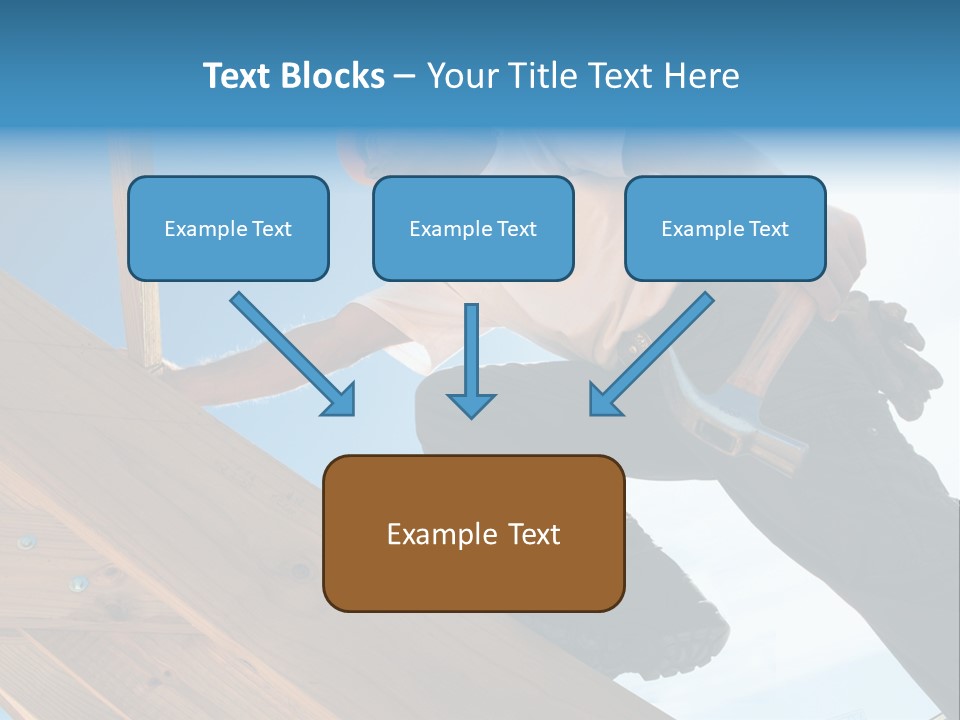 Text Blocks – Your Title Text Here

Example Text

Example Text

Example Text

Example Text